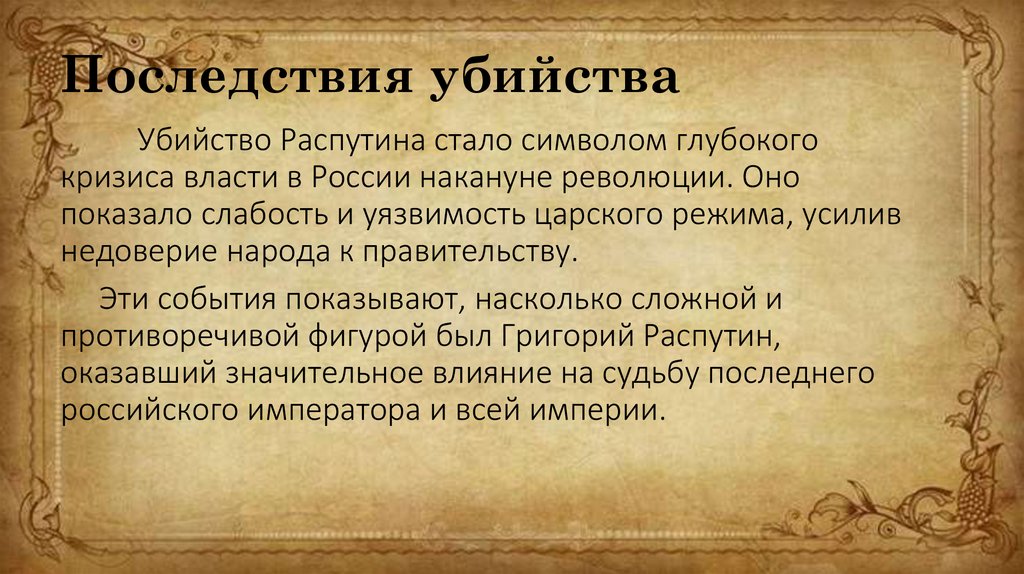 Последствия убийства

Убийство Распутина стало символом глубокого кризиса власти в России накануне революции. Оно показало слабость и уязвимость царского режима, усилив недоверие народа к правительству.

Эти события показывают, насколько сложной и противоречивой фигурой был Григорий Распутин, оказавший значительное влияние на судьбу последнего российского императора и всей империи.